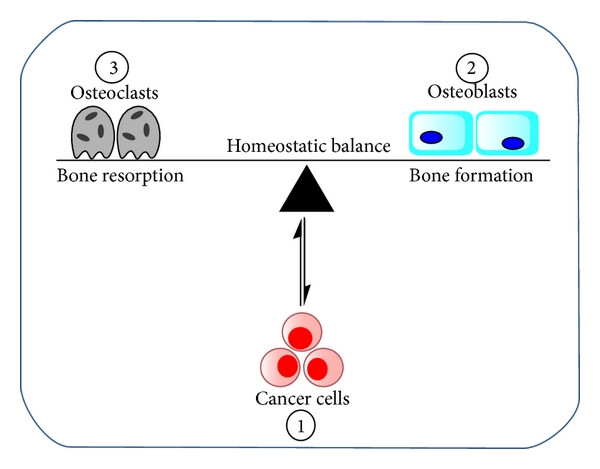 3
Osteoclasts

2
Osteoblasts

Homeostatic balance

Bone resorption

Bone formation

Cancer cells
1